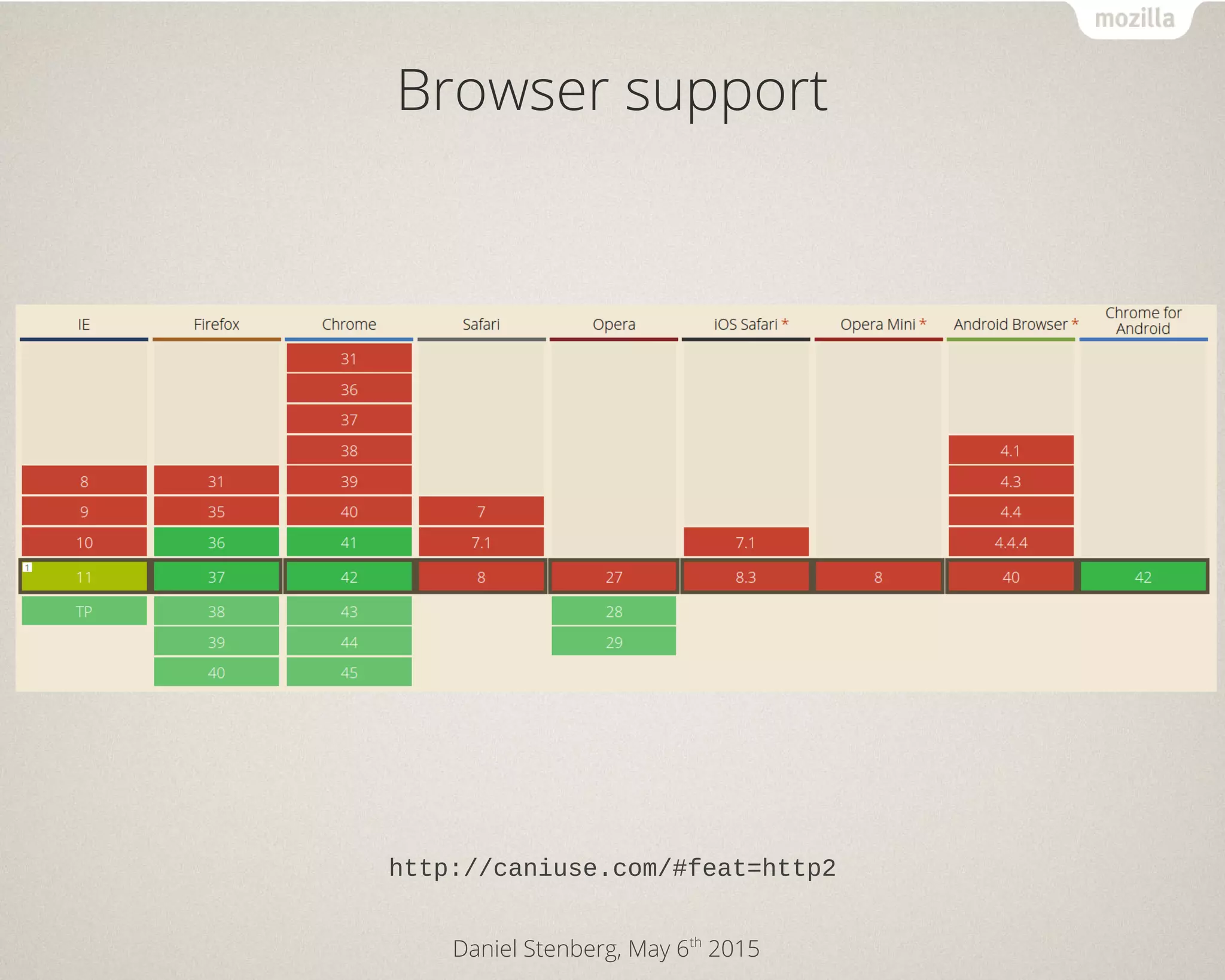 mozilla

Browser support

| IE | Firefox | Chrome | Safari | Opera | iOS Safari * | Opera Mini * | Android Browser * | Chrome for Android |
|---|---|---|---|---|---|---|---|---|
| | | 31 | | | | | | |
| | | 36 | | | | | | |
| | | 37 | | | | | | |
| | | 38 | | | | | 4.1 | |
| 8 | 31 | 39 | | | | | 4.3 | |
| 9 | 35 | 40 | 7 | | | | 4.4 | |
| 10 | 36 | 41 | 7.1 | | 7.1 | | 4.4.4 | |
| 1 11 | 37 | 42 | 8 | 27 | 8.3 | 8 | 40 | 42 |
| TP | 38 | 43 | | 28 | | | | |
| | 39 | 44 | | 29 | | | | |
| | 40 | 45 | | | | | | |

http://caniuse.com/#feat=http2

Daniel Stenberg, May 6$^{th}$ 2015